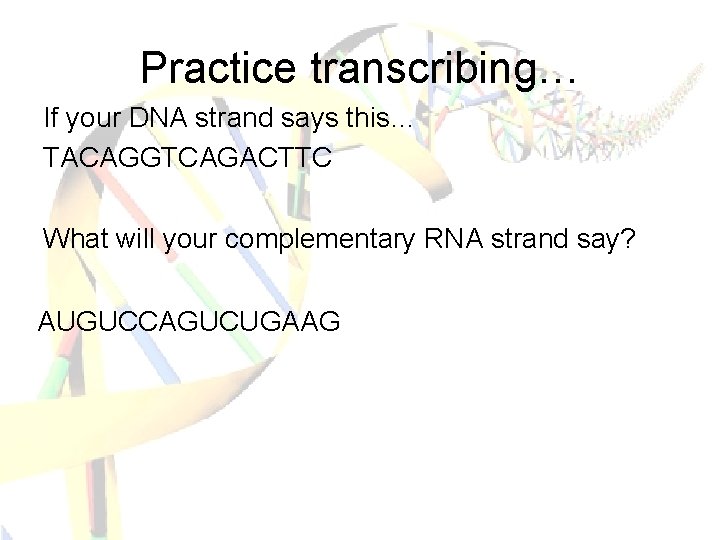 Practice transcribing…

If your DNA strand says this…

TACAGGTCAGACTTC

What will your complementary RNA strand say?

AUGUCCAGUCUGAAG